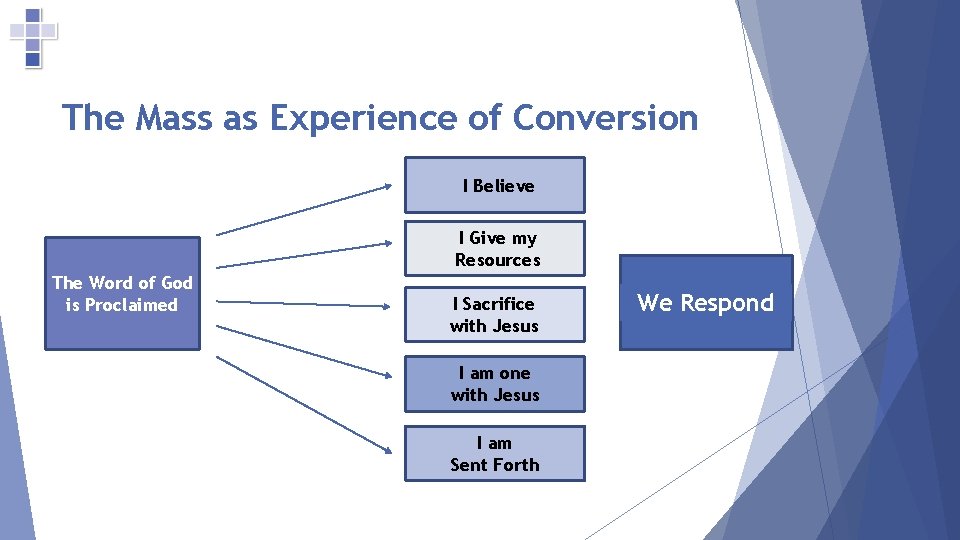 The Mass as Experience of Conversion

The Word of God is Proclaimed

I Believe

I Give my Resources

I Sacrifice with Jesus

I am one with Jesus

I am Sent Forth

We Respond